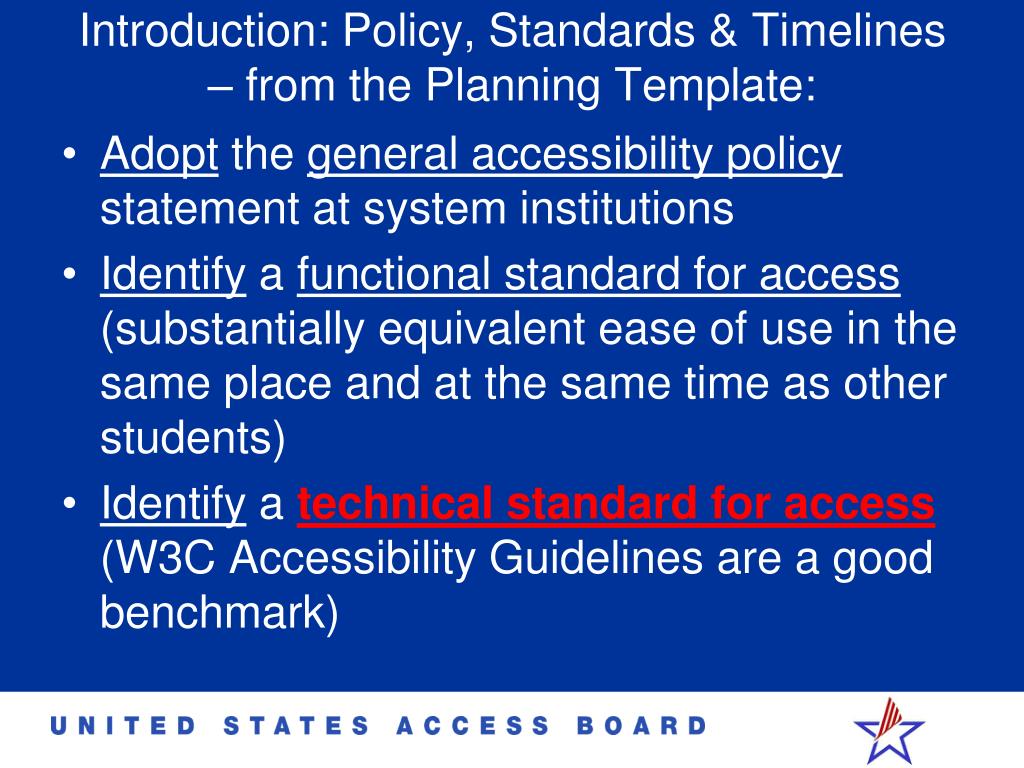 Introduction: Policy, Standards & Timelines – from the Planning Template:

• Adopt the general accessibility policy statement at system institutions

• Identify a functional standard for access (substantially equivalent ease of use in the same place and at the same time as other students)

• Identify a technical standard for access (W3C Accessibility Guidelines are a good benchmark)

UNITED STATES ACCESS BOARD